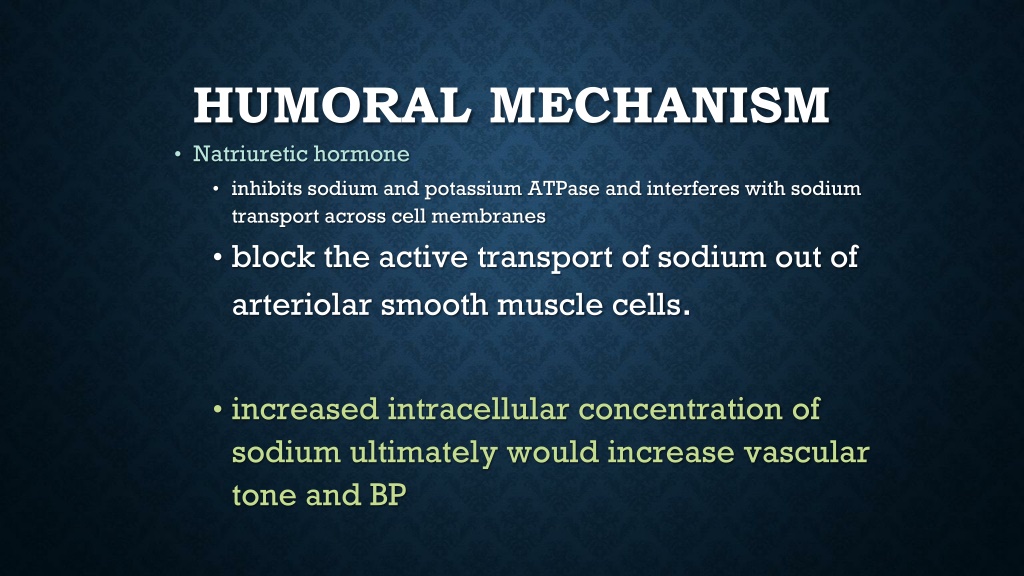 HUMORAL MECHANISM

• Natriuretic hormone

• inhibits sodium and potassium ATPase and interferes with sodium transport across cell membranes

• block the active transport of sodium out of arteriolar smooth muscle cells.

• increased intracellular concentration of sodium ultimately would increase vascular tone and BP